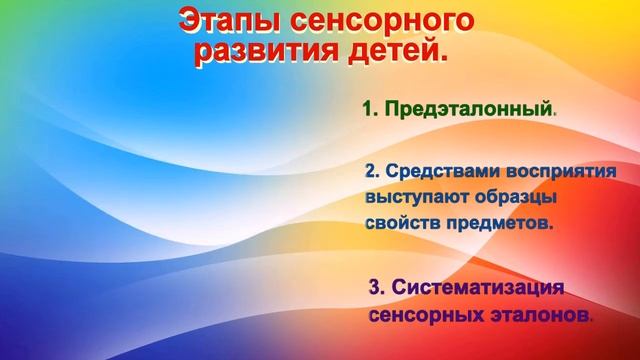 Этапы сенсорного развития детей.

1. Предэталонный.

2. Средствами восприятия выступают образцы свойств предметов.

3. Систематизация сенсорных эталонов.